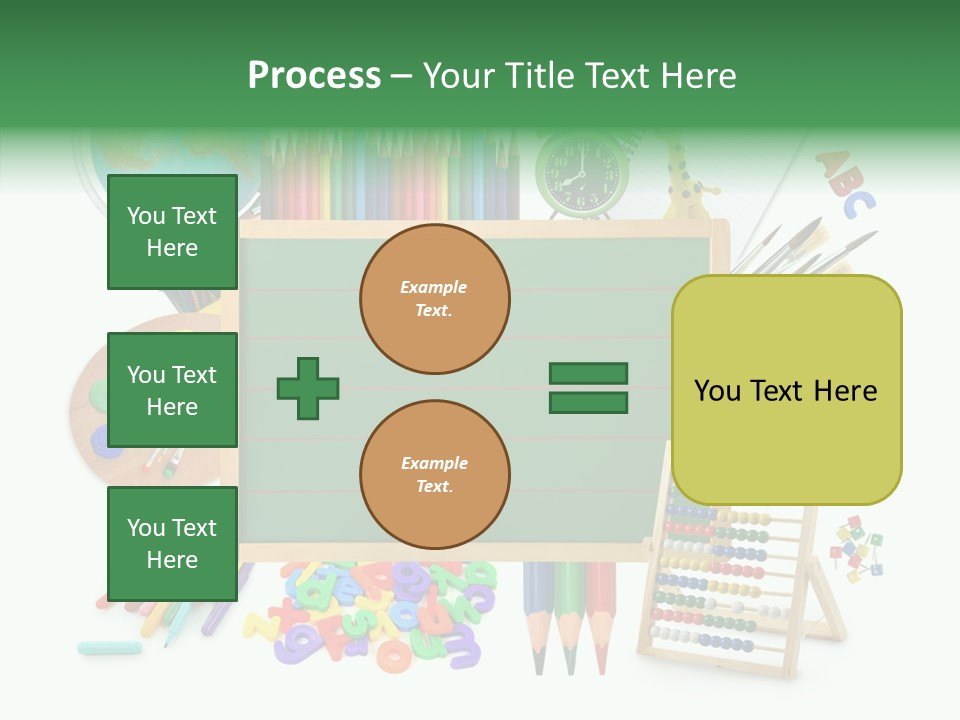 Process – Your Title Text Here

You Text Here

You Text Here

You Text Here

Example Text.

Example Text.

You Text Here